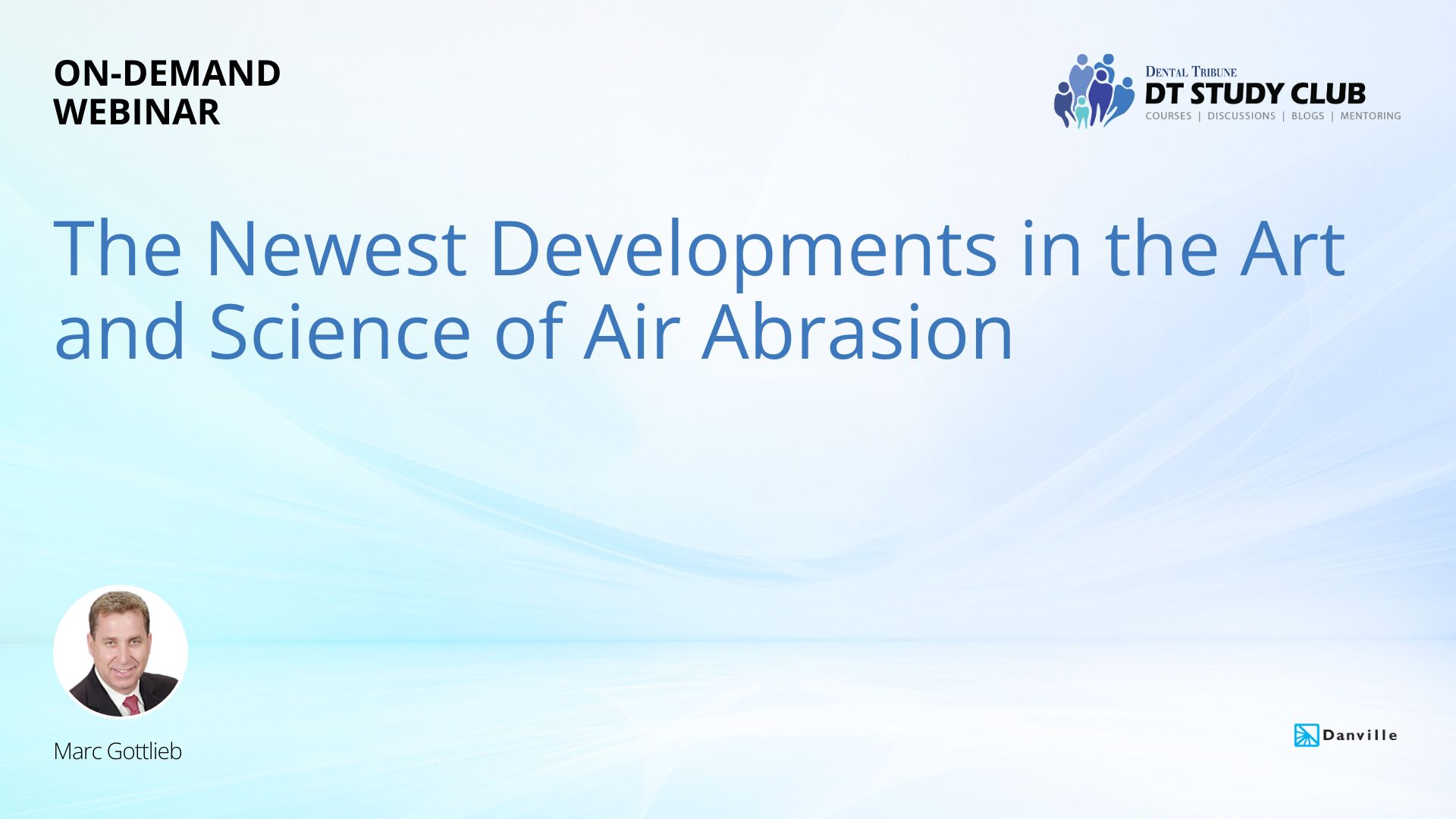 ON-DEMAND WEBINAR

DENTAL TRIBUNE
DT STUDY CLUB
COURSES | DISCUSSIONS | BLOGS | MENTORING

The Newest Developments in the Art and Science of Air Abrasion

Marc Gottlieb

Danville